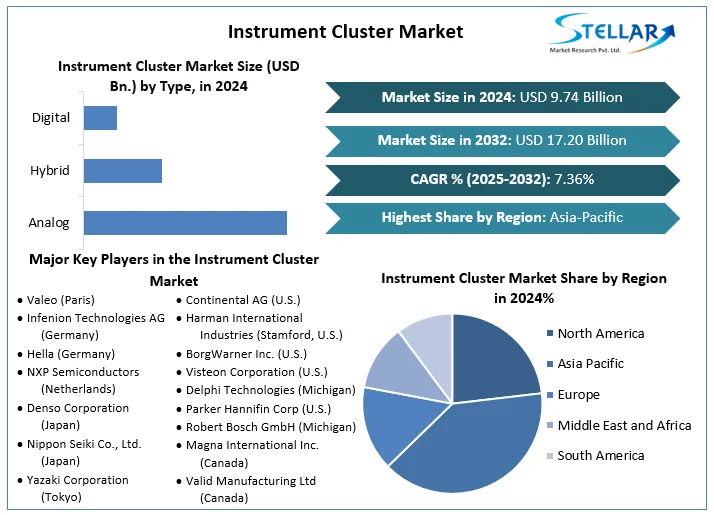 Instrument Cluster Market

STELLAR
Market Research Pvt. Ltd.

Instrument Cluster Market Size (USD Bn.) by Type, in 2024

Digital
Hybrid
Analog

Market Size in 2024: USD 9.74 Billion

Market Size in 2032: USD 17.20 Billion

CAGR % (2025-2032): 7.36%

Highest Share by Region: Asia-Pacific

Major Key Players in the Instrument Cluster Market

• Valeo (Paris)
• Infenion Technologies AG (Germany)
• Hella (Germany)
• NXP Semiconductors (Netherlands)
• Denso Corporation (Japan)
• Nippon Seiki Co., Ltd. (Japan)
• Yazaki Corporation (Tokyo)

• Continental AG (U.S.)
• Harman International Industries (Stamford, U.S.)
• BorgWarner Inc. (U.S.)
• Visteon Corporation (U.S.)
• Delphi Technologies (Michigan)
• Parker Hannifin Corp (U.S.)
• Robert Bosch GmbH (Michigan)
• Magna International Inc. (Canada)
• Valid Manufacturing Ltd (Canada)

Instrument Cluster Market Share by Region in 2024%

North America
Asia Pacific
Europe
Middle East and Africa
South America